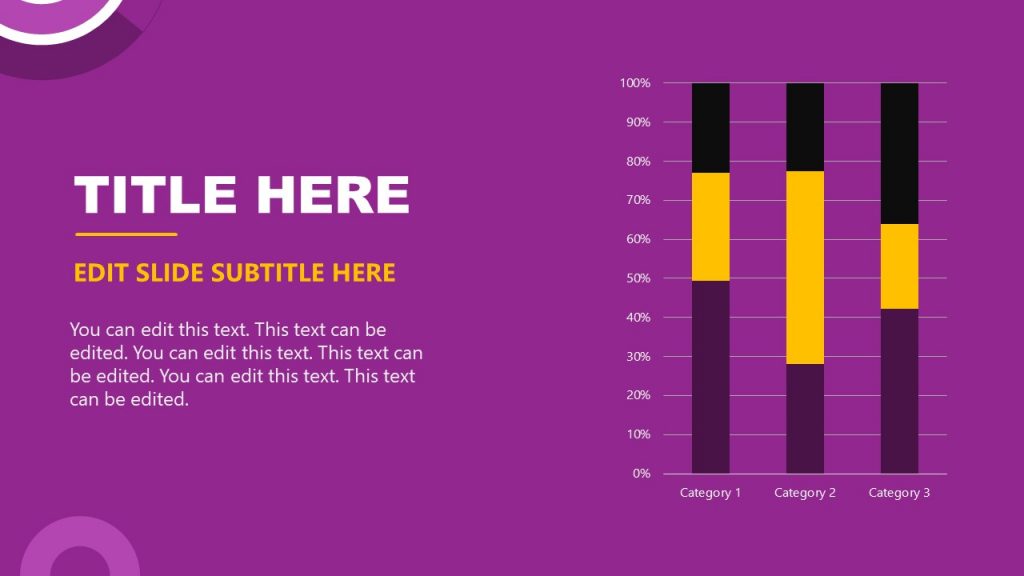 TITLE HERE

EDIT SLIDE SUBTITLE HERE

You can edit this text. This text can be edited. You can edit this text. This text can be edited. You can edit this text. This text can be edited.

100%
90%
80%
70%
60%
50%
40%
30%
20%
10%
0%

Category 1 Category 2 Category 3